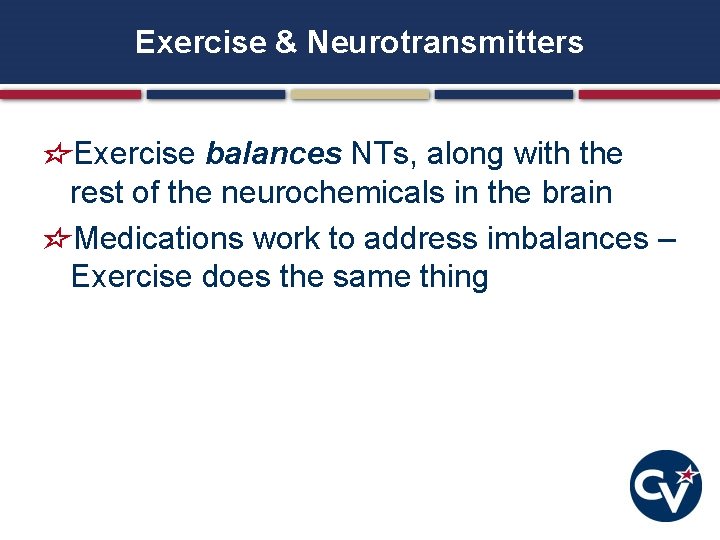 Exercise & Neurotransmitters

Exercise balances NTs, along with the rest of the neurochemicals in the brain

Medications work to address imbalances – Exercise does the same thing

CV